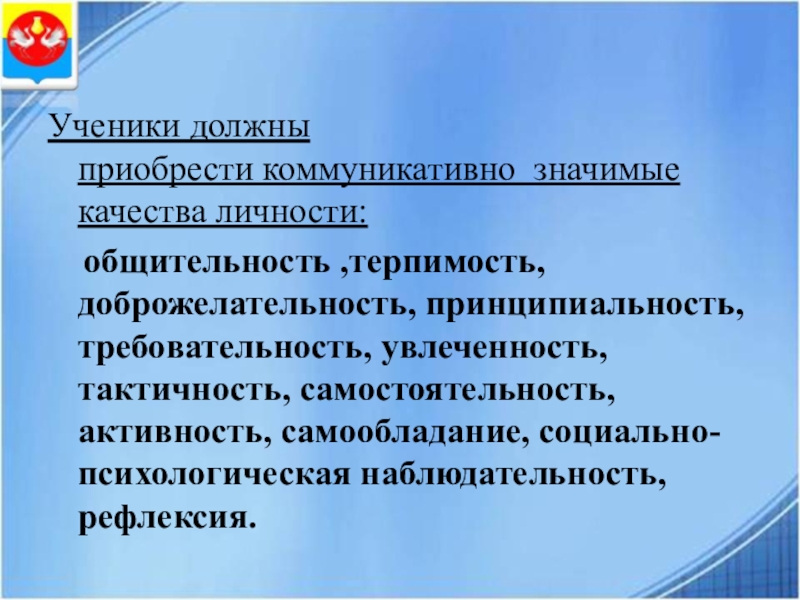 Ученики должны приобрести коммуникативно значимые качества личности:

общительность ,терпимость, доброжелательность, принципиальность, требовательность, увлеченность, тактичность, самостоятельность, активность, самообладание, социально-психологическая наблюдательность, рефлексия.